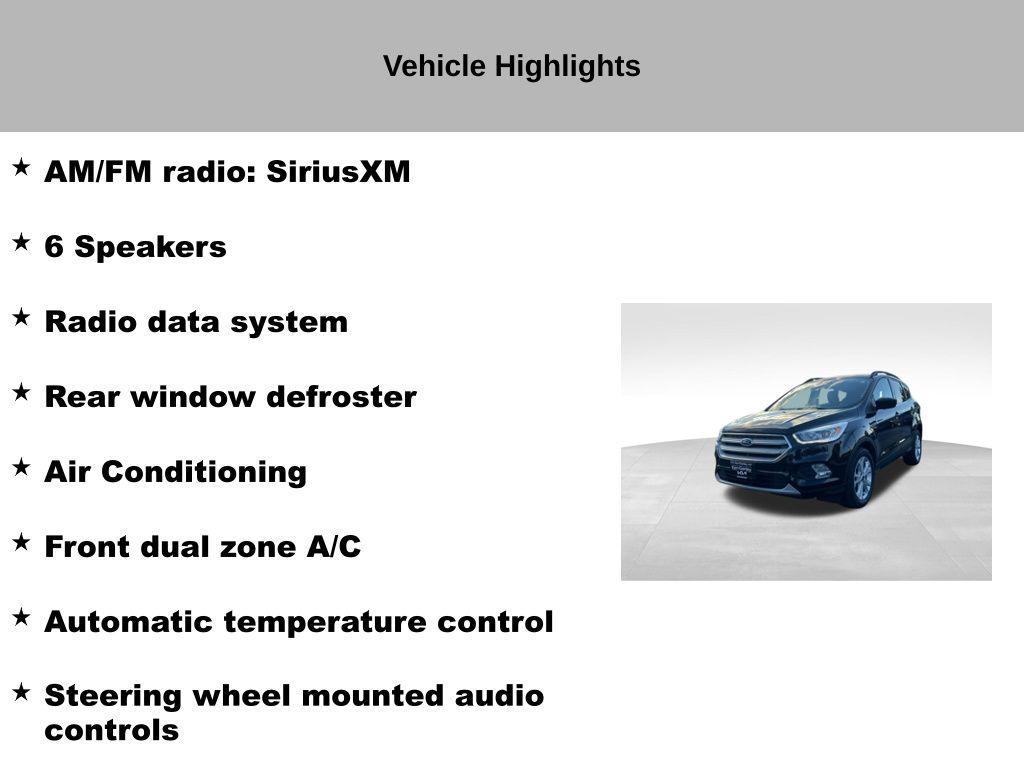 Vehicle Highlights

★ AM/FM radio: SiriusXM

★ 6 Speakers

★ Radio data system

★ Rear window defroster

★ Air Conditioning

★ Front dual zone A/C

★ Automatic temperature control

★ Steering wheel mounted audio controls